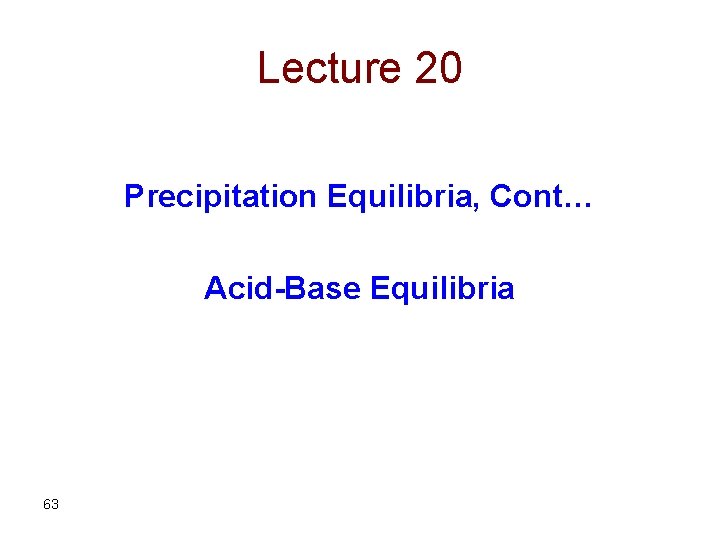 Lecture 20

Precipitation Equilibria, Cont…

Acid-Base Equilibria

63